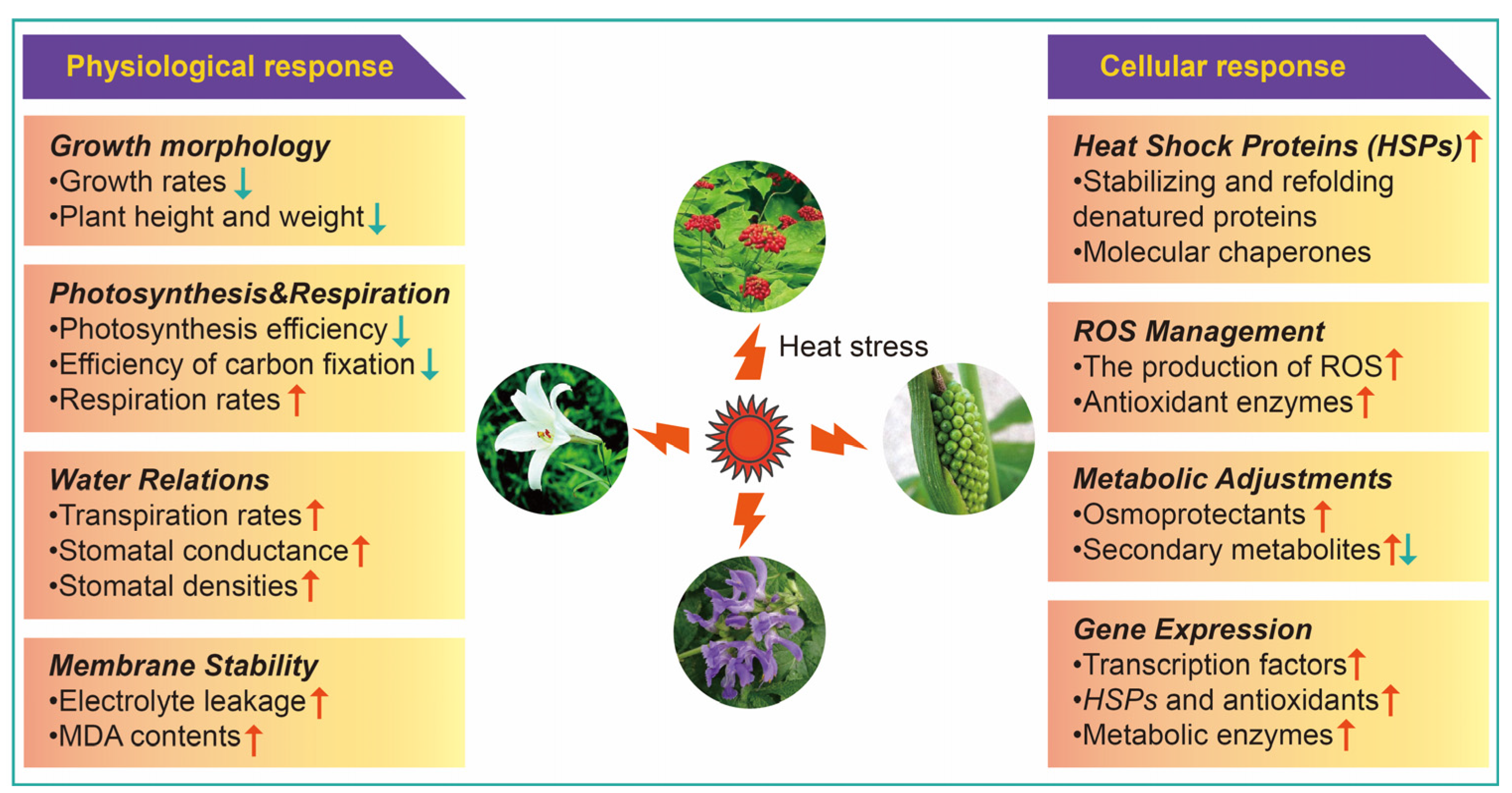 Physiological response

Growth morphology
•Growth rates ↓
•Plant height and weight ↓

Photosynthesis&Respiration
•Photosynthesis efficiency ↓
•Efficiency of carbon fixation ↓
•Respiration rates ↑

Water Relations
•Transpiration rates ↑
•Stomatal conductance ↑
•Stomatal densities ↑

Membrane Stability
•Electrolyte leakage ↑
•MDA contents ↑

Heat stress

Cellular response

Heat Shock Proteins (HSPs) ↑
•Stabilizing and refolding denatured proteins
•Molecular chaperones

ROS Management
•The production of ROS ↑
•Antioxidant enzymes ↑

Metabolic Adjustments
•Osmoprotectants ↑
•Secondary metabolites ↑↓

Gene Expression
•Transcription factors ↑
•HSPs and antioxidants ↑
•Metabolic enzymes ↑